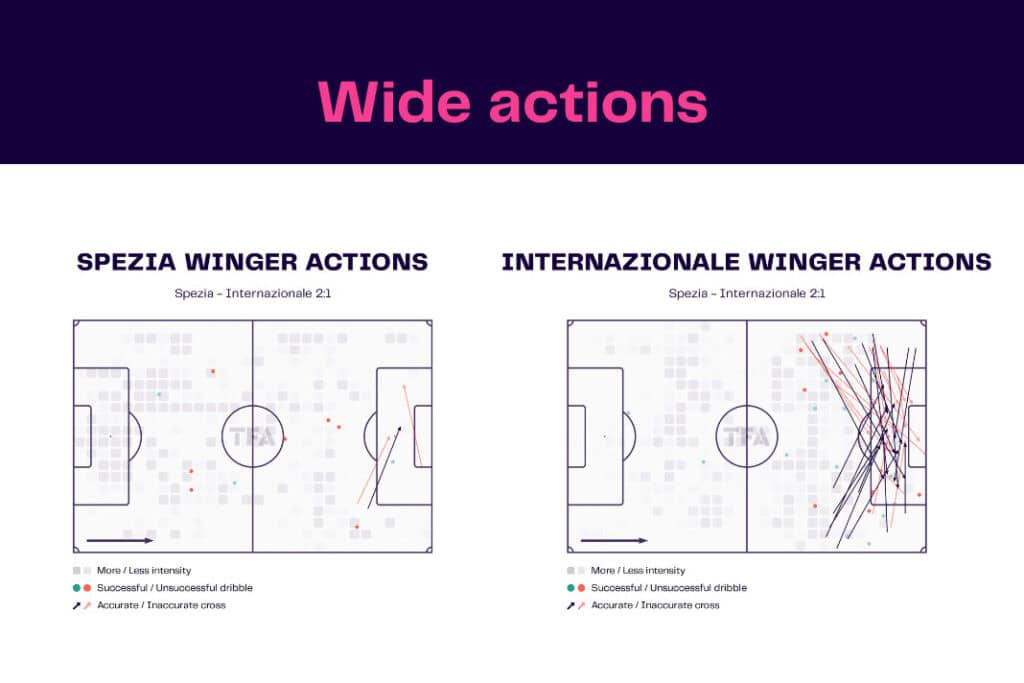 Wide actions

SPEZIA WINGER ACTIONS

Spezia - Internazionale 2:1

TFA

More / Less intensity
Successful / Unsuccessful dribble
Accurate / Inaccurate cross

INTERNAZIONALE WINGER ACTIONS

Spezia - Internazionale 2:1

TFA

More / Less intensity
Successful / Unsuccessful dribble
Accurate / Inaccurate cross